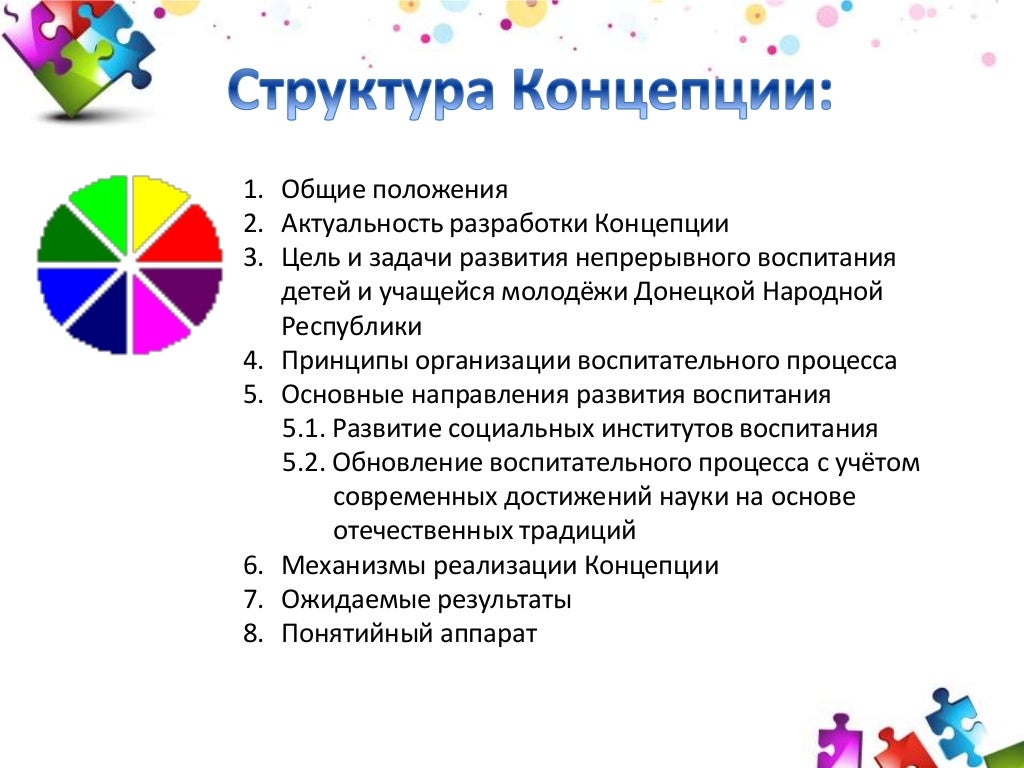 Структура Концепции:

1. Общие положения
2. Актуальность разработки Концепции
3. Цель и задачи развития непрерывного воспитания детей и учащейся молодёжи Донецкой Народной Республики
4. Принципы организации воспитательного процесса
5. Основные направления развития воспитания
5.1. Развитие социальных институтов воспитания
5.2. Обновление воспитательного процесса с учётом современных достижений науки на основе отечественных традиций
6. Механизмы реализации Концепции
7. Ожидаемые результаты
8. Понятийный аппарат